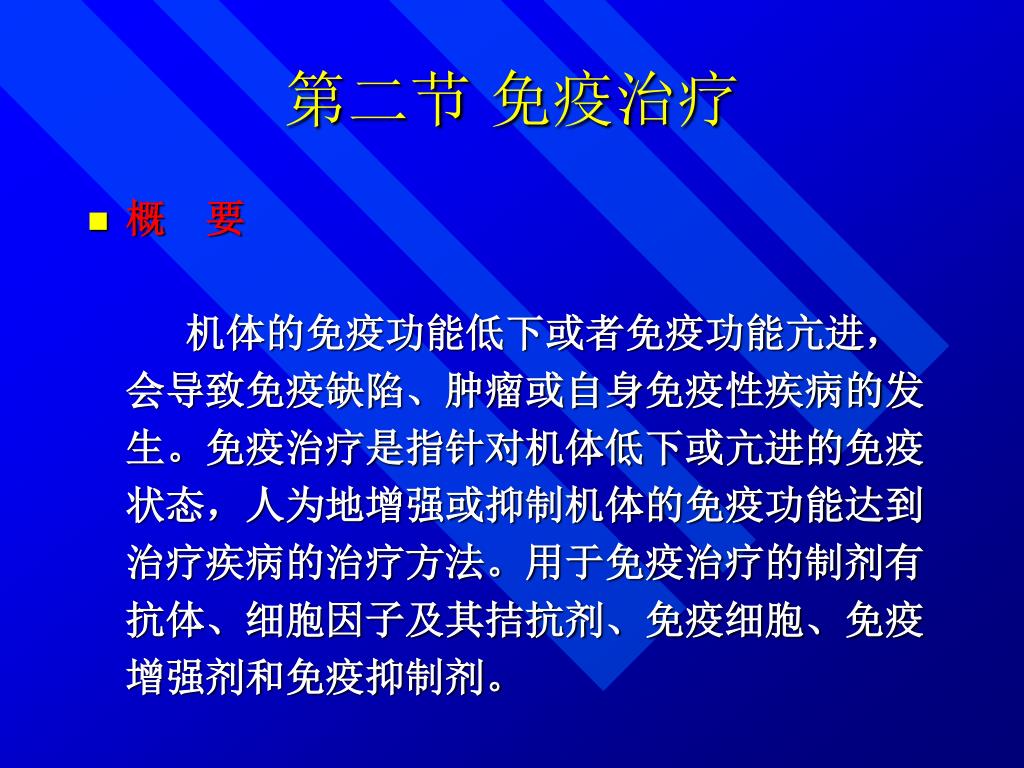 第二节 免疫治疗

概 要

机体的免疫功能低下或者免疫功能亢进，会导致免疫缺陷、肿瘤或自身免疫性疾病的发生。免疫治疗是指针对机体低下或亢进的免疫状态，人为地增强或抑制机体的免疫功能达到治疗疾病的治疗方法。用于免疫治疗的制剂有抗体、细胞因子及其拮抗剂、免疫细胞、免疫增强剂和免疫抑制剂。